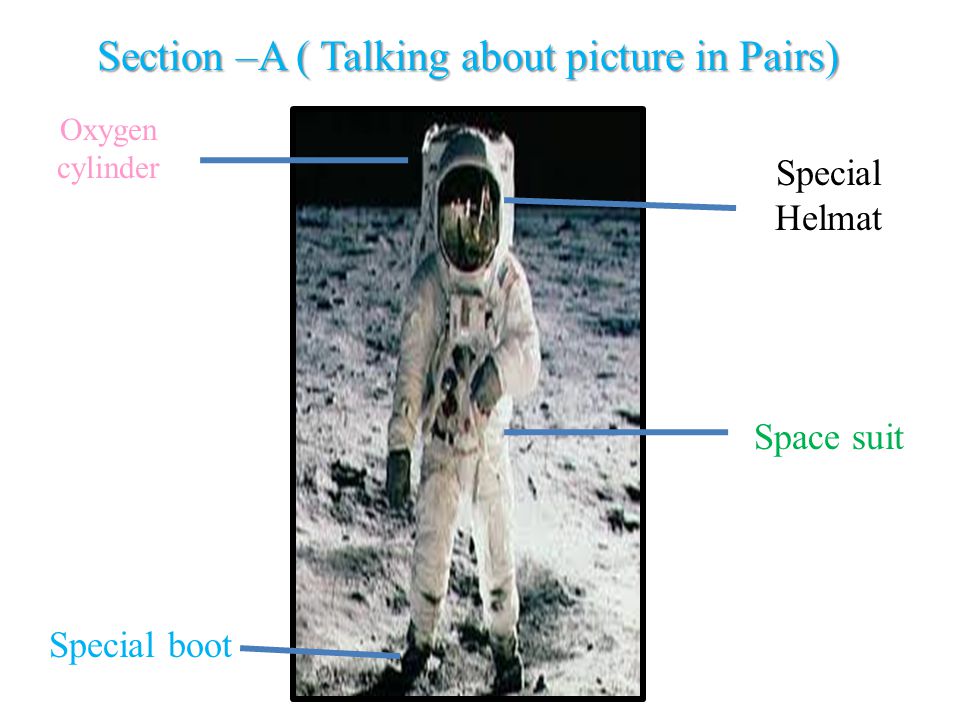 Section –A ( Talking about picture in Pairs)

Oxygen cylinder

Special Helmat

Space suit

Special boot